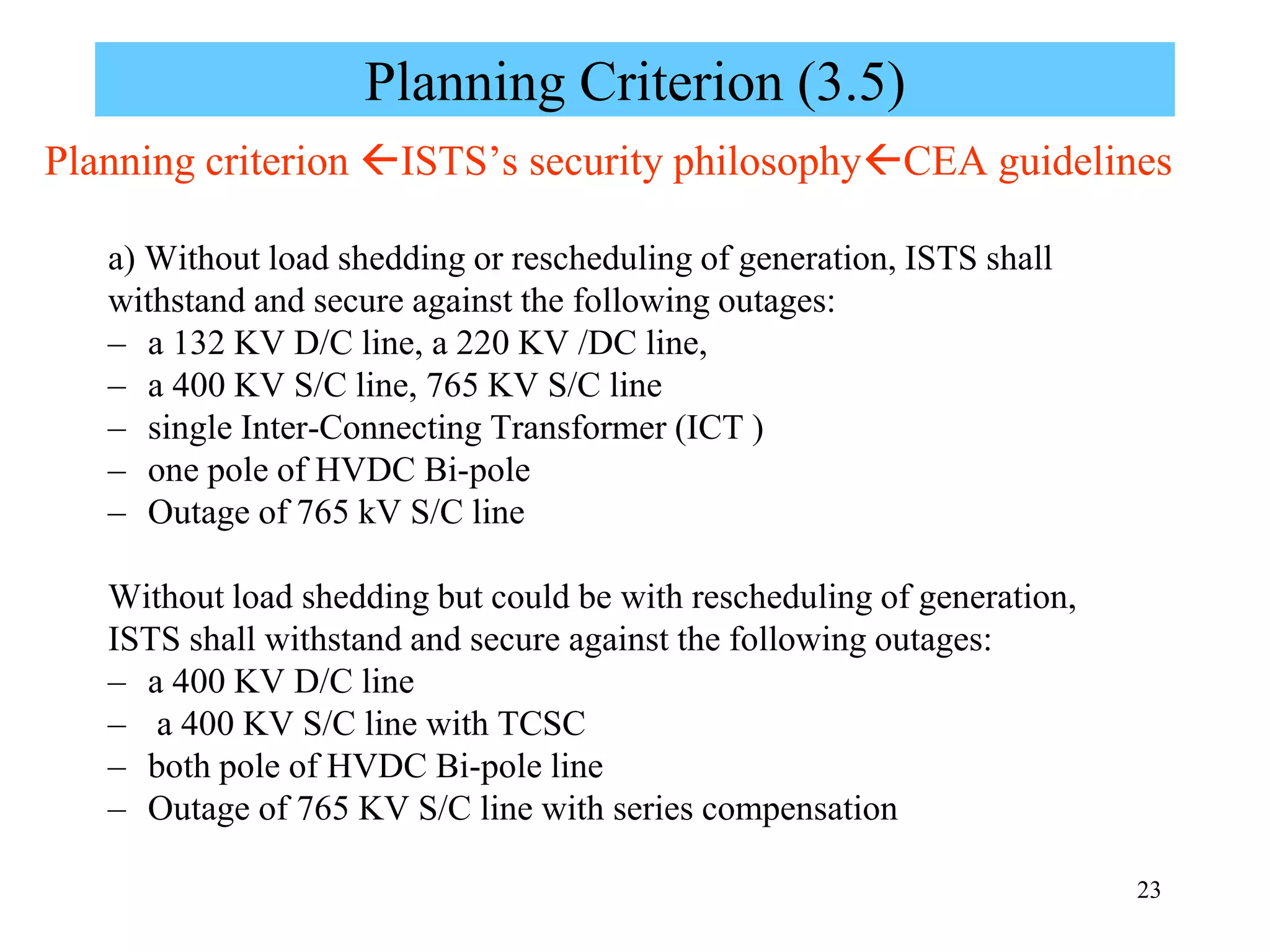 Planning Criterion (3.5)

Planning criterion ←ISTS’s security philosophy←CEA guidelines

a) Without load shedding or rescheduling of generation, ISTS shall withstand and secure against the following outages:
– a 132 KV D/C line, a 220 KV /DC line,
– a 400 KV S/C line, 765 KV S/C line
– single Inter-Connecting Transformer (ICT )
– one pole of HVDC Bi-pole
– Outage of 765 kV S/C line

Without load shedding but could be with rescheduling of generation, ISTS shall withstand and secure against the following outages:
– a 400 KV D/C line
– a 400 KV S/C line with TCSC
– both pole of HVDC Bi-pole line
– Outage of 765 KV S/C line with series compensation

23